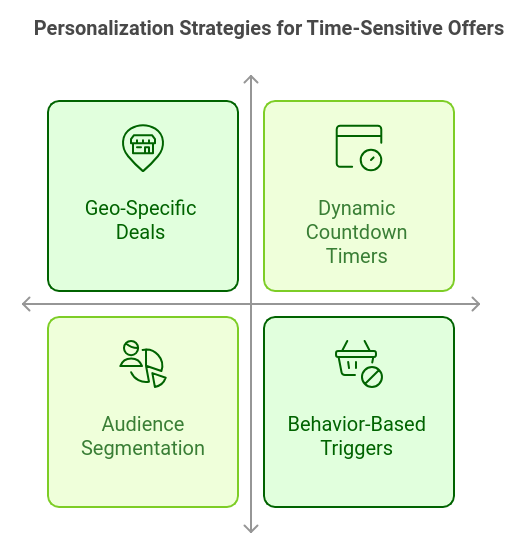 Personalization Strategies for Time-Sensitive Offers

Geo-Specific Deals

Dynamic Countdown Timers

Audience Segmentation

Behavior-Based Triggers